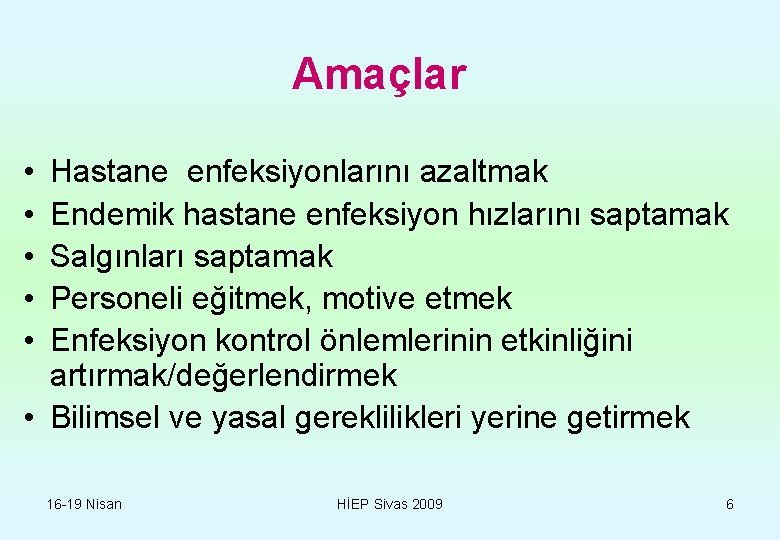 Amaçlar

• Hastane enfeksiyonlarını azaltmak
• Endemik hastane enfeksiyon hızlarını saptamak
• Salgınları saptamak
• Personeli eğitmek, motive etmek
• Enfeksiyon kontrol önlemlerinin etkinliğini artırmak/değerlendirmek
• Bilimsel ve yasal gereklilikleri yerine getirmek

16-19 Nisan

HİEP Sivas 2009

6